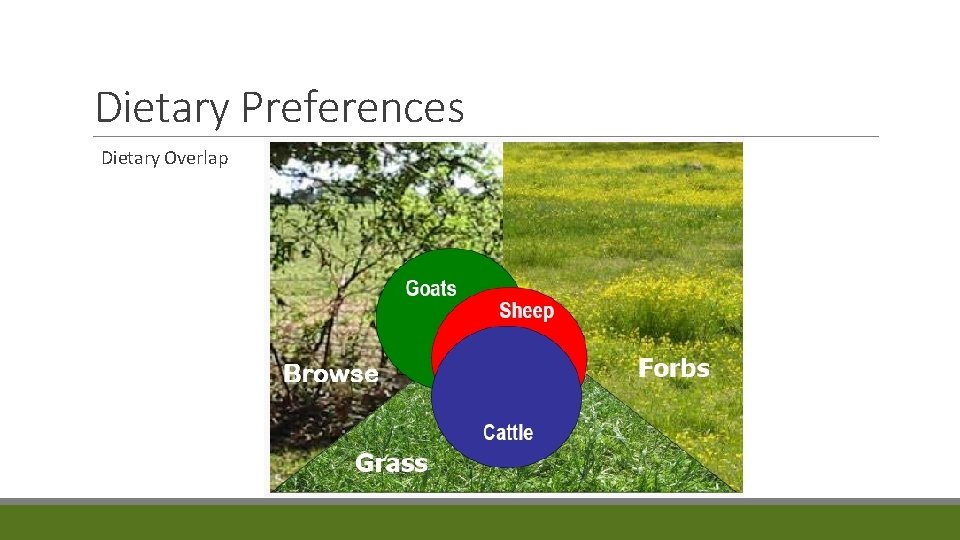 Dietary Preferences

Dietary Overlap

Goats
Sheep
Browse
Forbs
Cattle
Grass